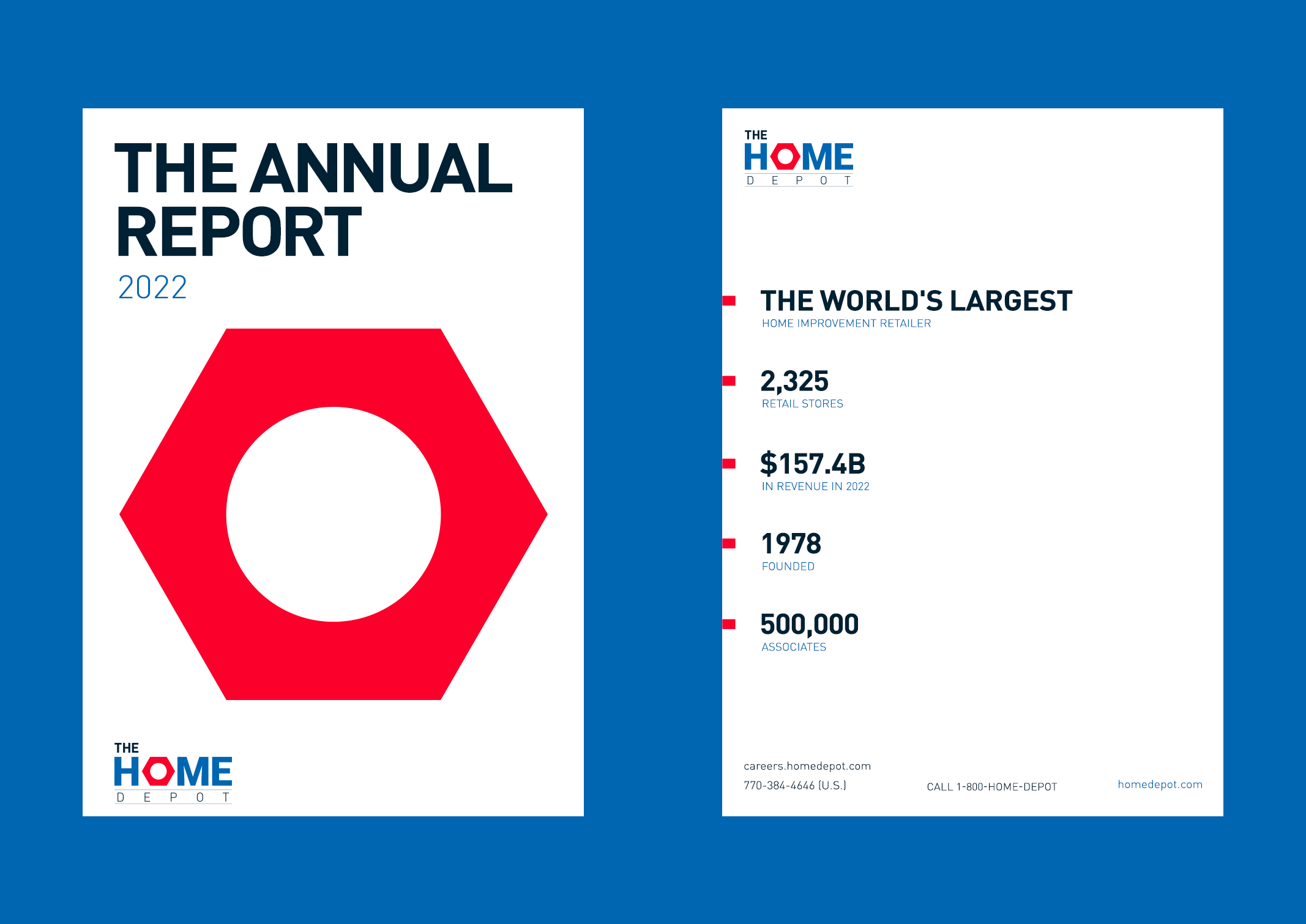 THE ANNUAL REPORT
2022

THE HOME DEPOT

THE HOME DEPOT

THE WORLD'S LARGEST
HOME IMPROVEMENT RETAILER

2,325
RETAIL STORES

$157.4B
IN REVENUE IN 2022

1978
FOUNDED

500,000
ASSOCIATES

careers.homedepot.com
770-384-4646 (U.S.)

CALL 1-800-HOME-DEPOT

homedepot.com